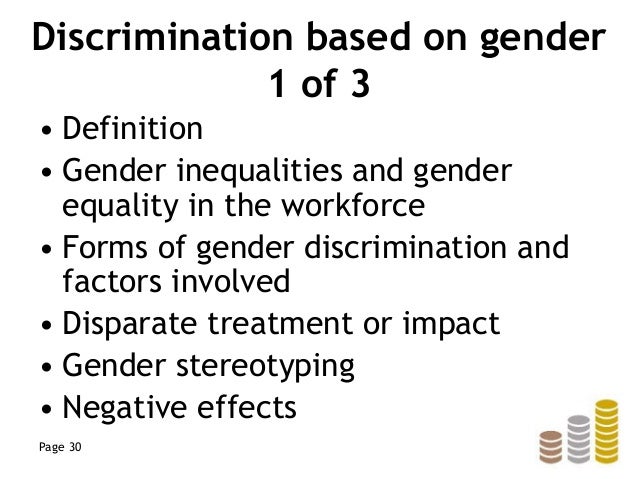 Discrimination based on gender 1 of 3

• Definition
• Gender inequalities and gender equality in the workforce
• Forms of gender discrimination and factors involved
• Disparate treatment or impact
• Gender stereotyping
• Negative effects

Page 30